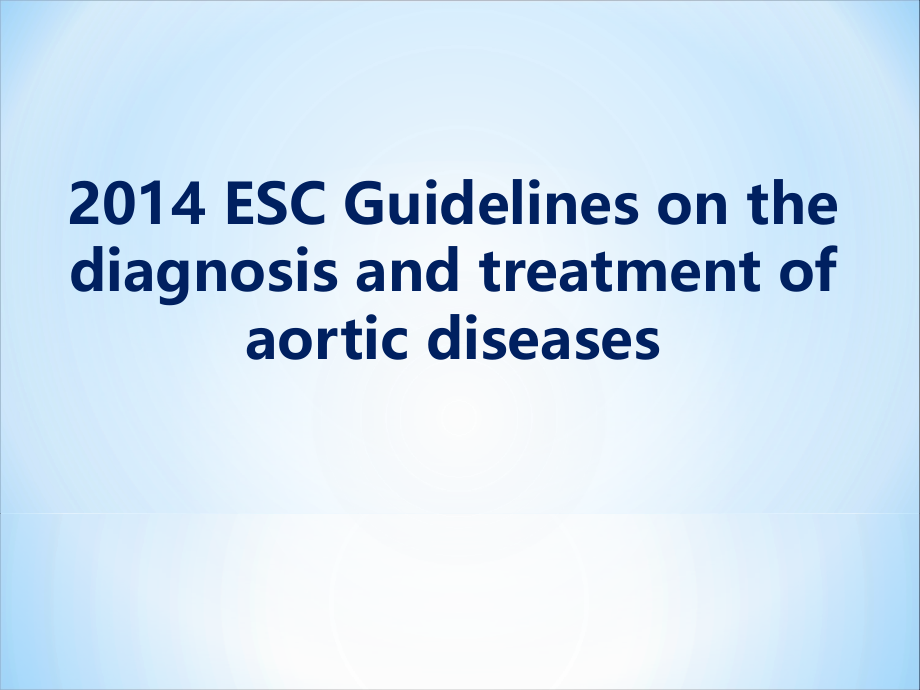 2014 ESC Guidelines on the diagnosis and treatment of aortic diseases